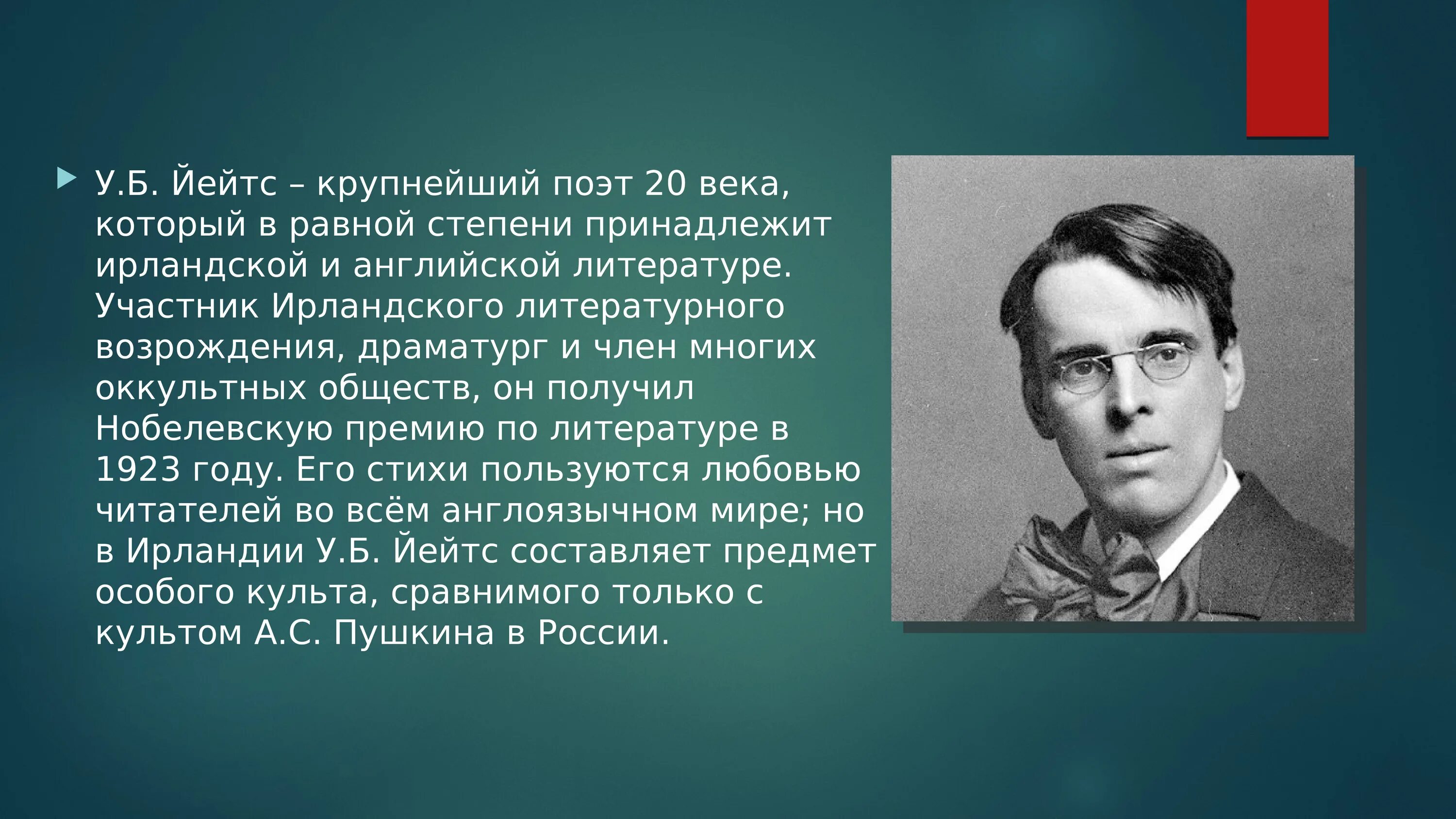 У.Б. Йейтс – крупнейший поэт 20 века, который в равной степени принадлежит ирландской и английской литературе. Участник Ирландского литературного возрождения, драматург и член многих оккультных обществ, он получил Нобелевскую премию по литературе в 1923 году. Его стихи пользуются любовью читателей во всём англоязычном мире; но в Ирландии У.Б. Йейтс составляет предмет особого культа, сравнимого только с культом А.С. Пушкина в России.